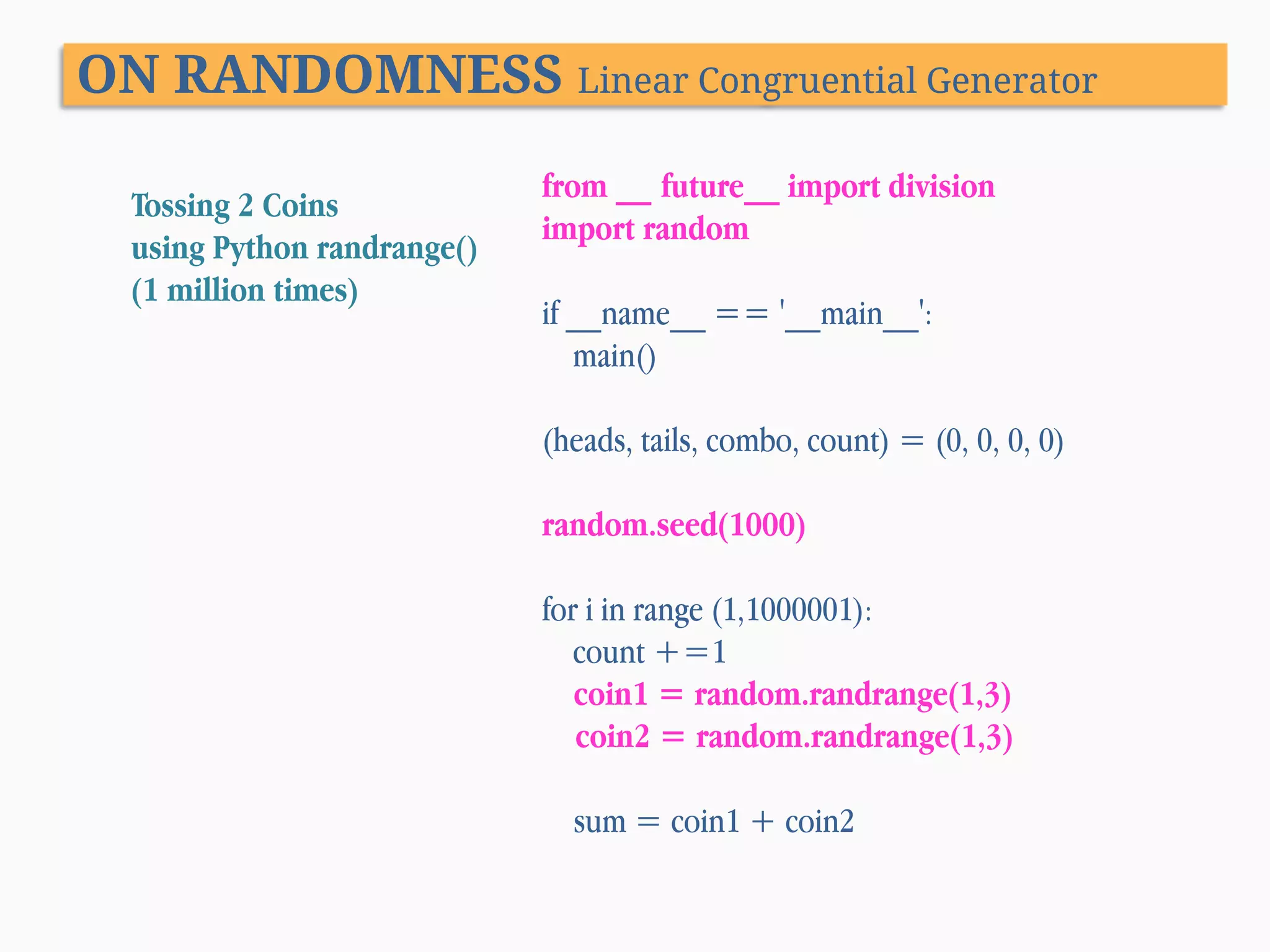 ON RANDOMNESS Linear Congruential Generator

Tossing 2 Coins
using Python randrange()
(1 million times)

from __ future__ import division
import random

if __name__ == '__main__':
main()

(heads, tails, combo, count) = (0, 0, 0, 0)

random.seed(1000)

for i in range (1,1000001):
count +=1
coin1 = random.randrange(1,3)
coin2 = random.randrange(1,3)

sum = coin1 + coin2